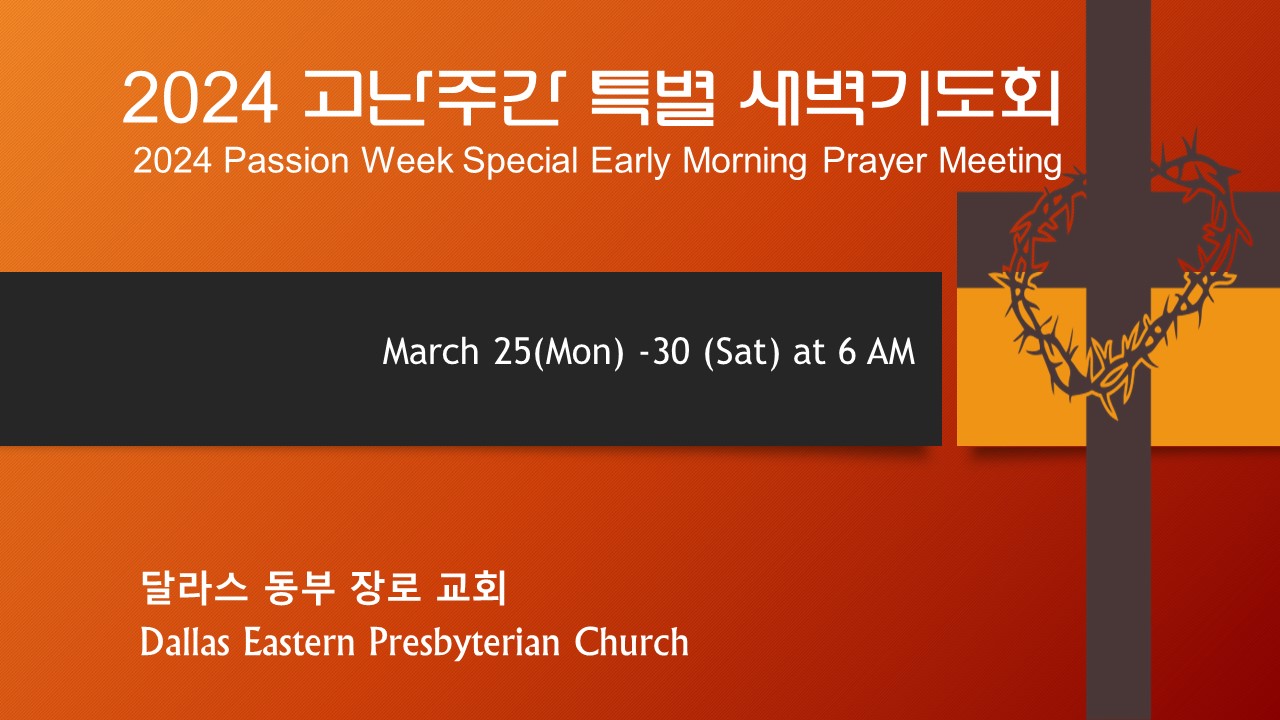 2024 고난주간 특별 새벽기도회
2024 Passion Week Special Early Morning Prayer Meeting

March 25(Mon) -30 (Sat) at 6 AM

달라스 동부 장로 교회
Dallas Eastern Presbyterian Church